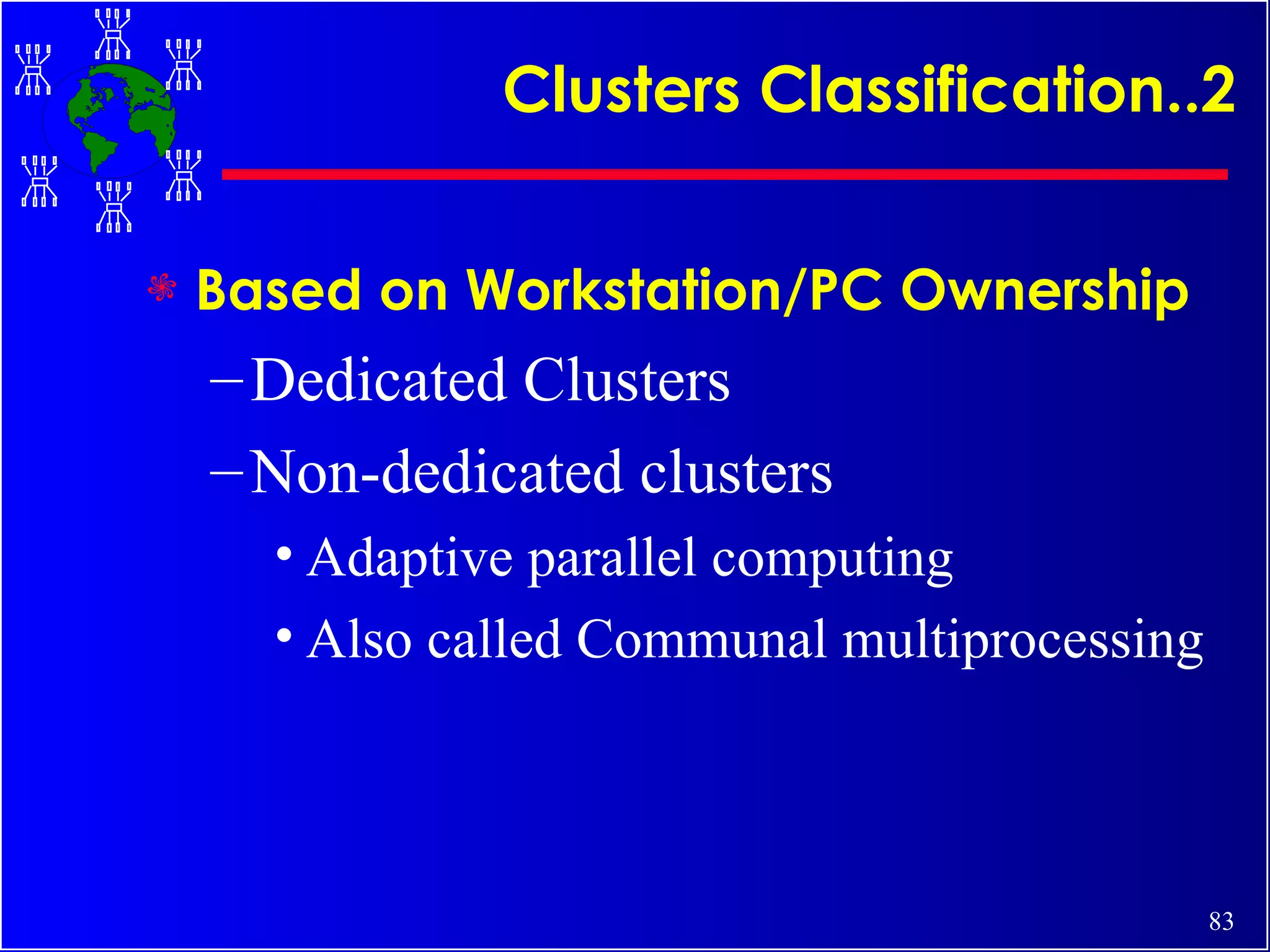 Clusters Classification..2

Based on Workstation/PC Ownership

– Dedicated Clusters

– Non-dedicated clusters

• Adaptive parallel computing

• Also called Communal multiprocessing

83